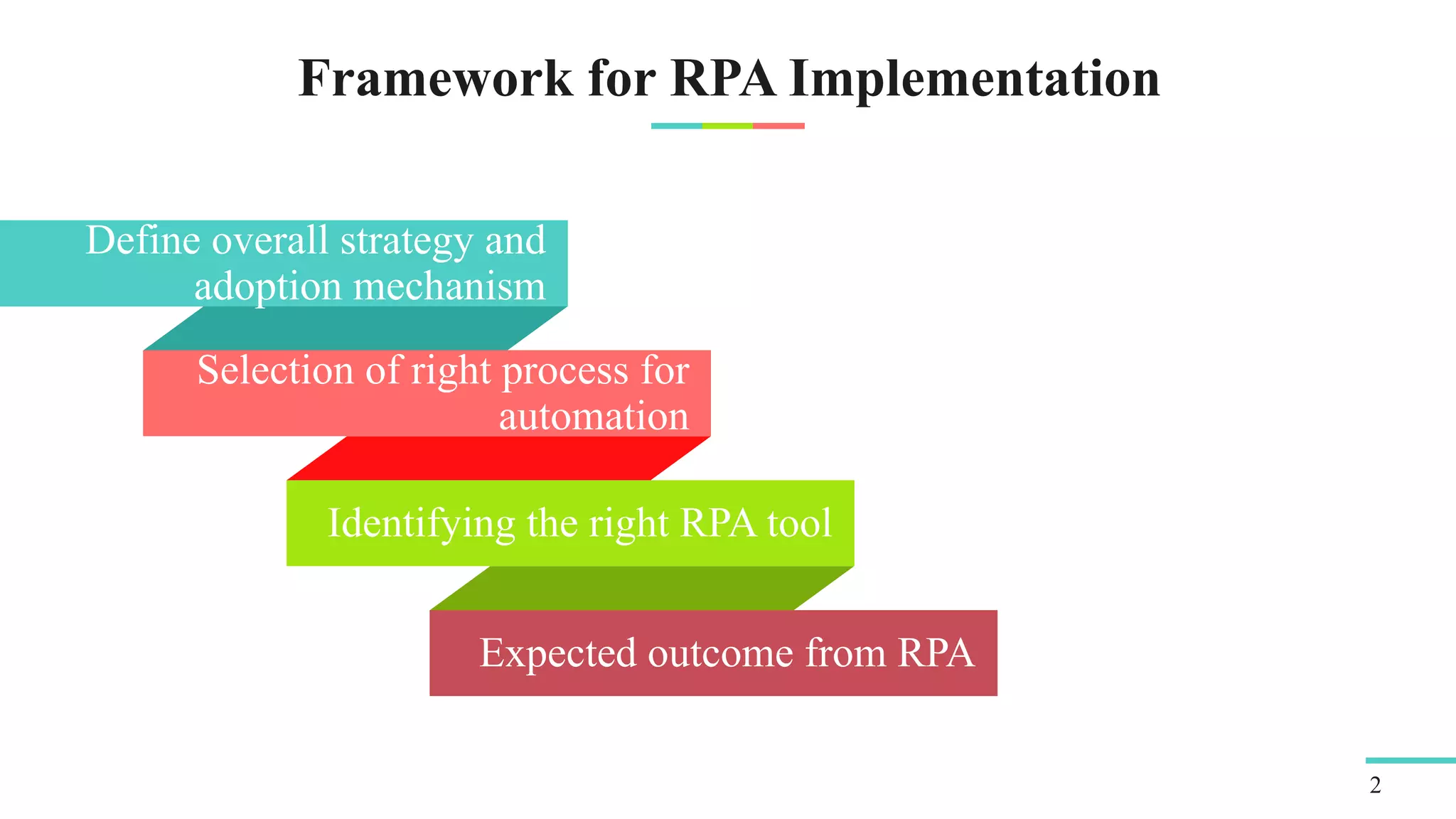 Framework for RPA Implementation

Define overall strategy and adoption mechanism

Selection of right process for automation

Identifying the right RPA tool

Expected outcome from RPA

2